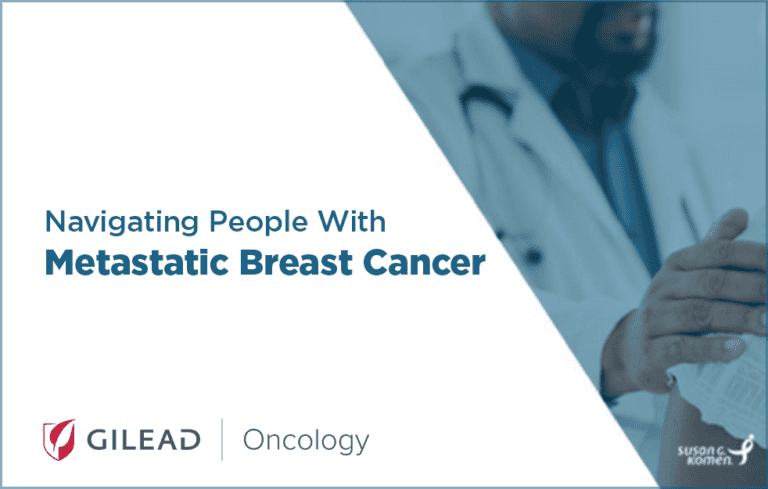 Navigating People With
Metastatic Breast Cancer

GILEAD | Oncology

SUSAN G. KOMEN.